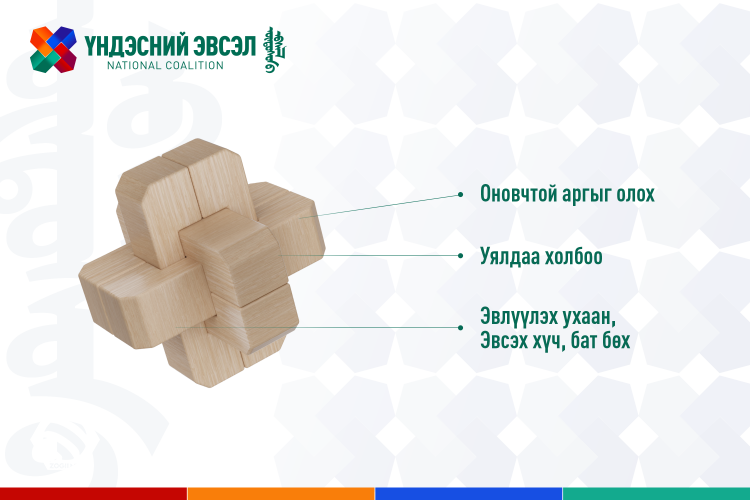 ҮНДЭСНИЙ ЭВСЭЛ
NATIONAL COALITION

Оновчтой аргыг олох

Уялдаа холбоо

Эвлүүлэх ухаан,
Эвсэх хүч, бат бөх